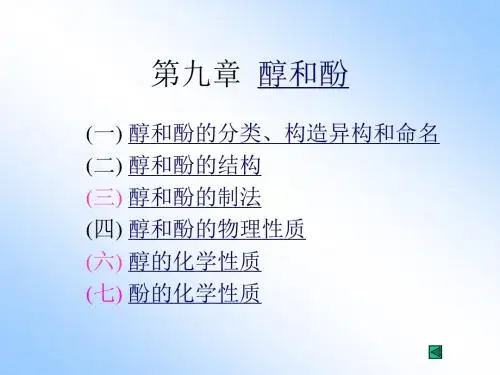 第九章 醇和酚

(一) 醇和酚的分类、构造异构和命名
(二) 醇和酚的结构
(三) 醇和酚的制法
(四) 醇和酚的物理性质
(六) 醇的化学性质
(七) 酚的化学性质